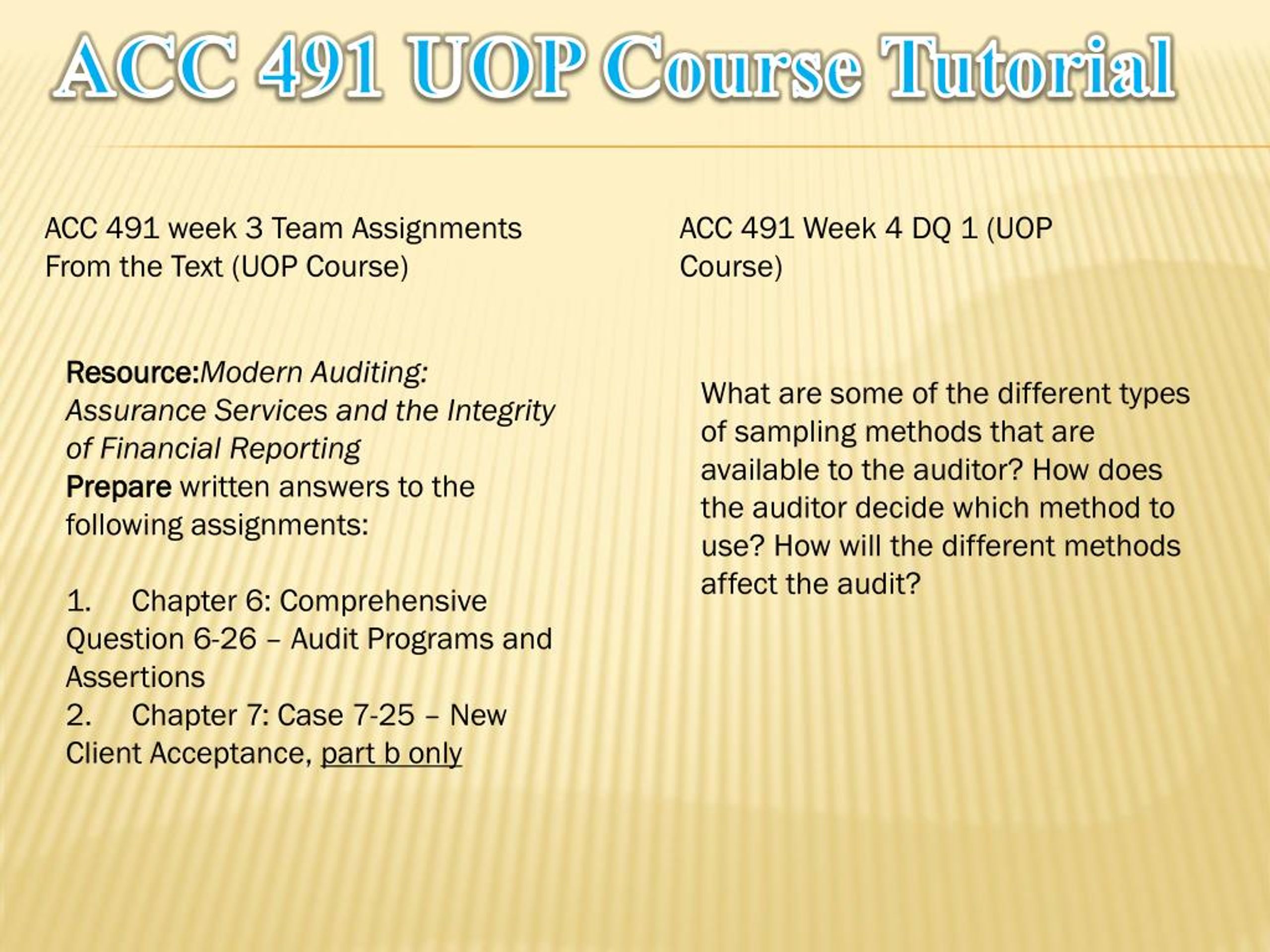 ACC 491 UOP Course Tutorial

ACC 491 week 3 Team Assignments From the Text (UOP Course)

Resource:Modern Auditing: Assurance Services and the Integrity of Financial Reporting
Prepare written answers to the following assignments:

1. Chapter 6: Comprehensive Question 6-26 – Audit Programs and Assertions
2. Chapter 7: Case 7-25 – New Client Acceptance, part b only

ACC 491 Week 4 DQ 1 (UOP Course)

What are some of the different types of sampling methods that are available to the auditor? How does the auditor decide which method to use? How will the different methods affect the audit?